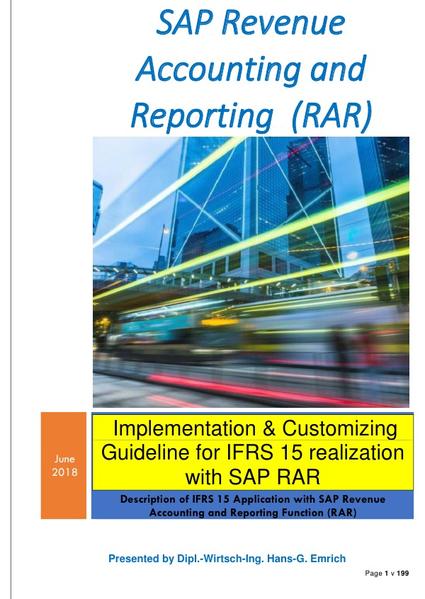 SAP Revenue Accounting and Reporting (RAR)

June 2018

Implementation & Customizing Guideline for IFRS 15 realization with SAP RAR

Description of IFRS 15 Application with SAP Revenue Accounting and Reporting Function (RAR)

Presented by Dipl.-Wirtsch-Ing. Hans-G. Emrich

Page 1 v 199